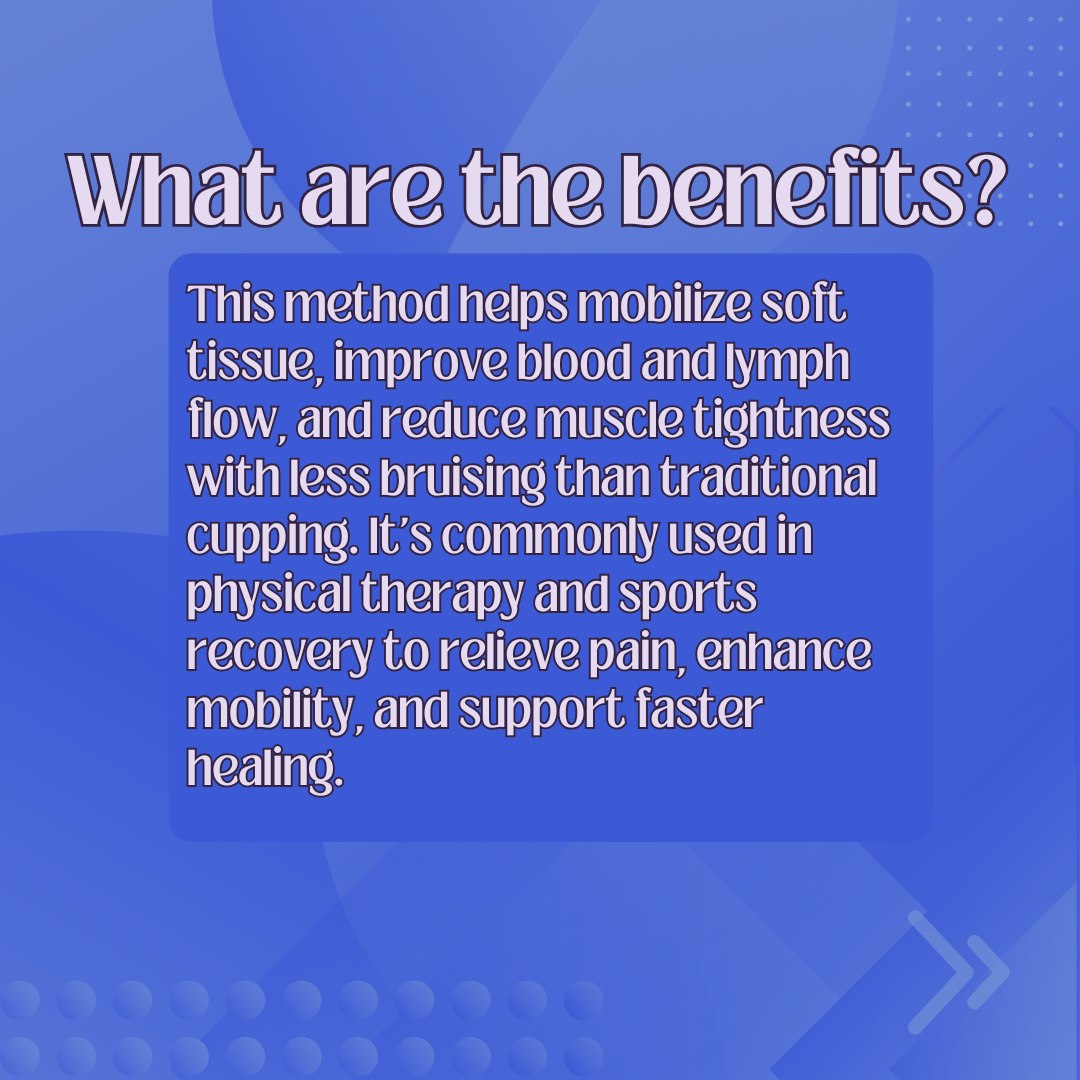 What are the benefits?

This method helps mobilize soft tissue, improve blood and lymph flow, and reduce muscle tightness with less bruising than traditional cupping. It's commonly used in physical therapy and sports recovery to relieve pain, enhance mobility, and support faster healing.